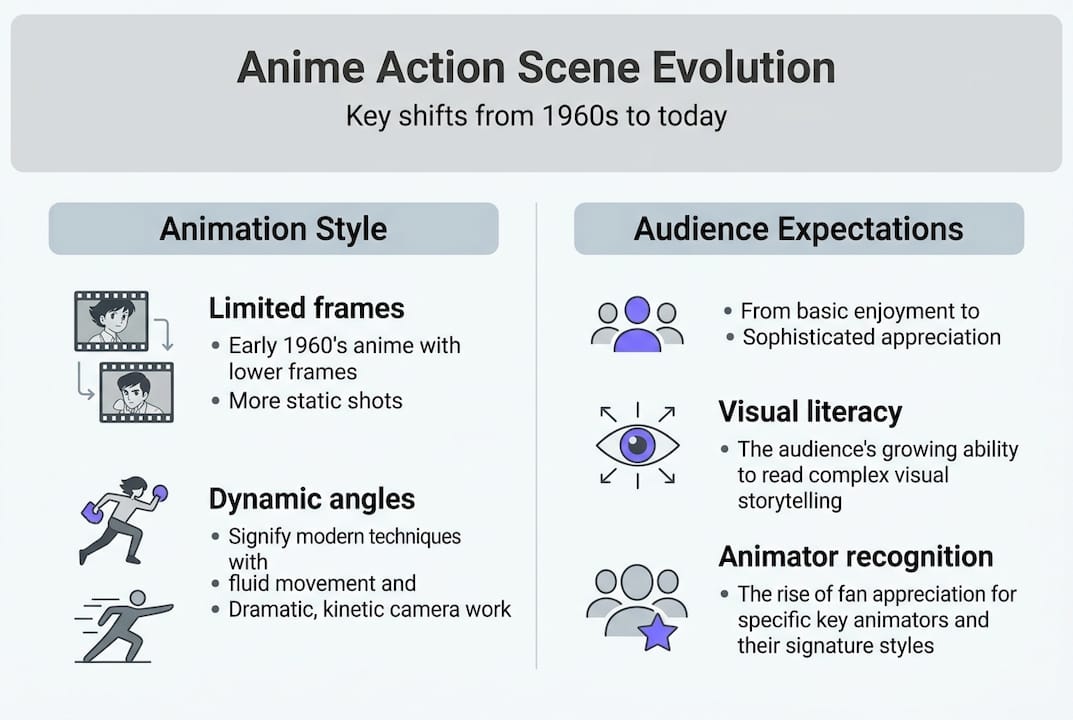 Anime Action Scene Evolution
Key shifts from 1960s to today

Animation Style

Limited frames
• Early 1960's anime with lower frames
• More static shots

Dynamic angles
• Signify modern techniques with
• fluid movement and
• Dramatic, kinetic camera work

Audience Expectations

• From basic enjoyment to
• Sophisticated appreciation

Visual literacy
• The audience's growing ability to read complex visual storytelling

Animator recognition
• The rise of fan appreciation for specific key animators and their signature styles